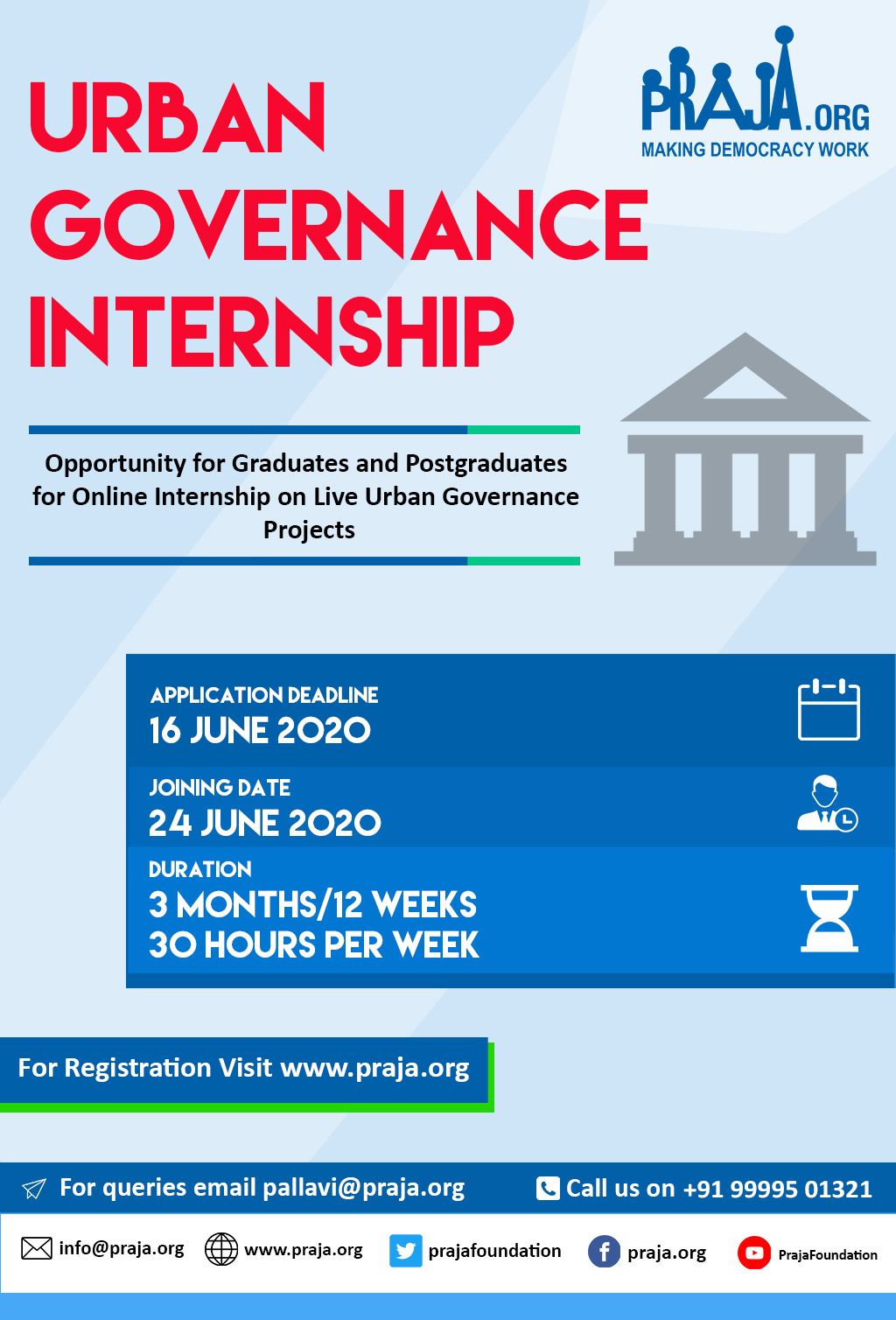 PRAJA.ORG
MAKING DEMOCRACY WORK

URBAN GOVERNANCE INTERNSHIP

Opportunity for Graduates and Postgraduates for Online Internship on Live Urban Governance Projects

APPLICATION DEADLINE
16 JUNE 2020

JOINING DATE
24 JUNE 2020

DURATION
3 MONTHS/12 WEEKS
30 HOURS PER WEEK

For Registration Visit www.praja.org

For queries email pallavi@praja.org

Call us on +91 99995 01321

info@praja.org www.praja.org prajafoundation praja.org PrajaFoundation